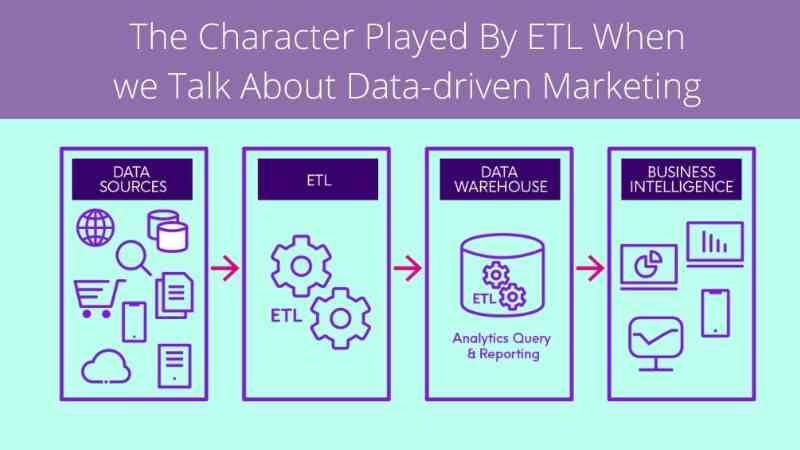 The Character Played By ETL When we Talk About Data-driven Marketing

DATA SOURCES

ETL

ETL

DATA WAREHOUSE

ETL

Analytics Query & Reporting

BUSINESS INTELLIGENCE